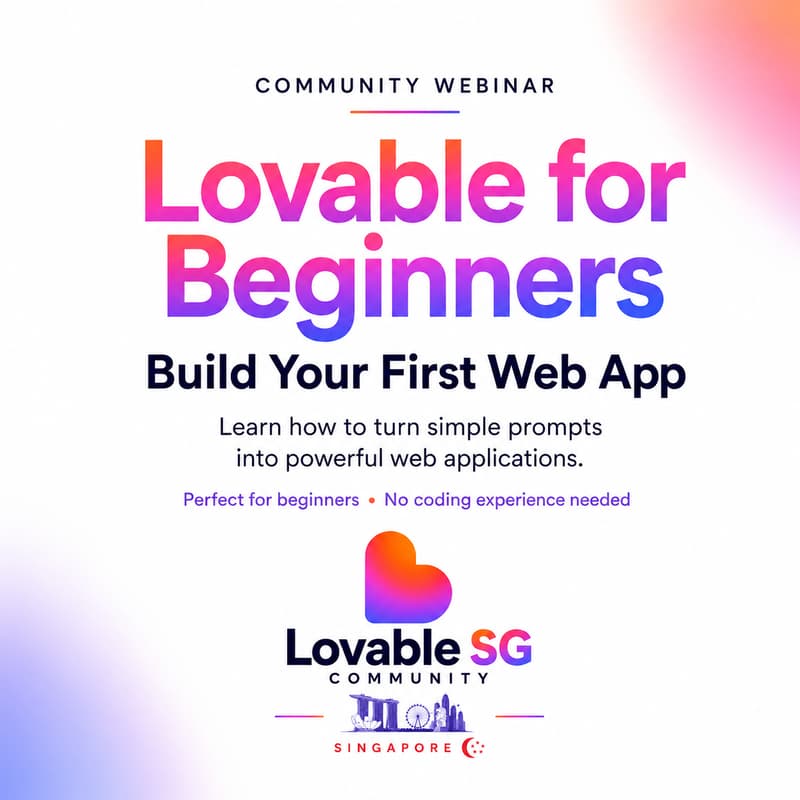 COMMUNITY WEBINAR

Lovable for Beginners

Build Your First Web App

Learn how to turn simple prompts into powerful web applications.

Perfect for beginners • No coding experience needed

Lovable SG
COMMUNITY

SINGAPORE